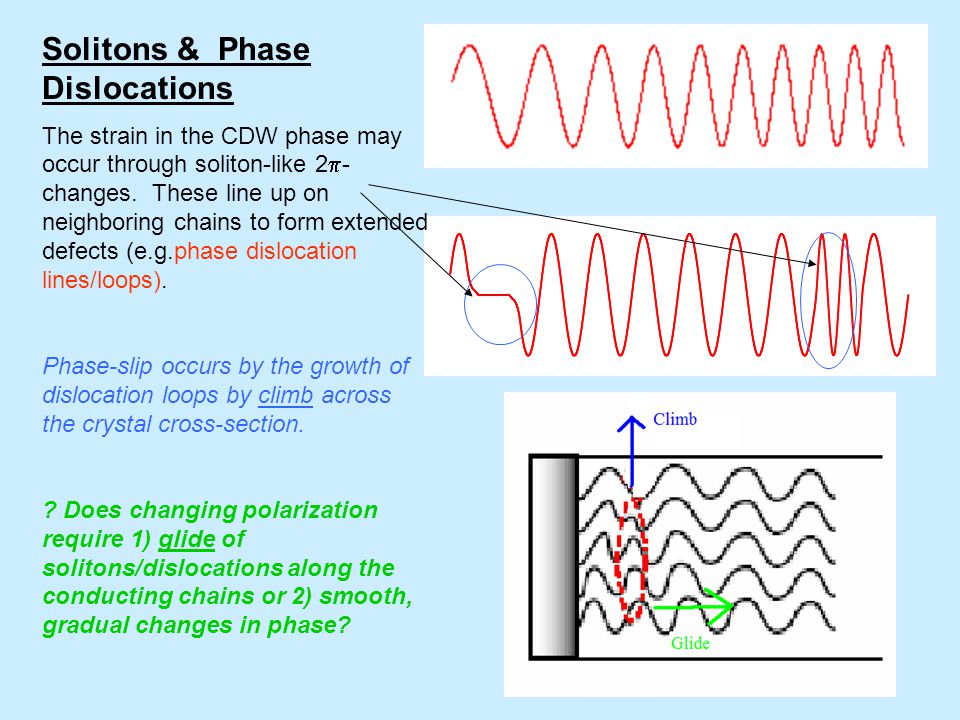 Solitons & Phase Dislocations

The strain in the CDW phase may occur through soliton-like $2\pi$-changes. These line up on neighboring chains to form extended defects (e.g.phase dislocation lines/loops).

Phase-slip occurs by the growth of dislocation loops by climb across the crystal cross-section.

? Does changing polarization require 1) glide of solitons/dislocations along the conducting chains or 2) smooth, gradual changes in phase?

Climb

Glide